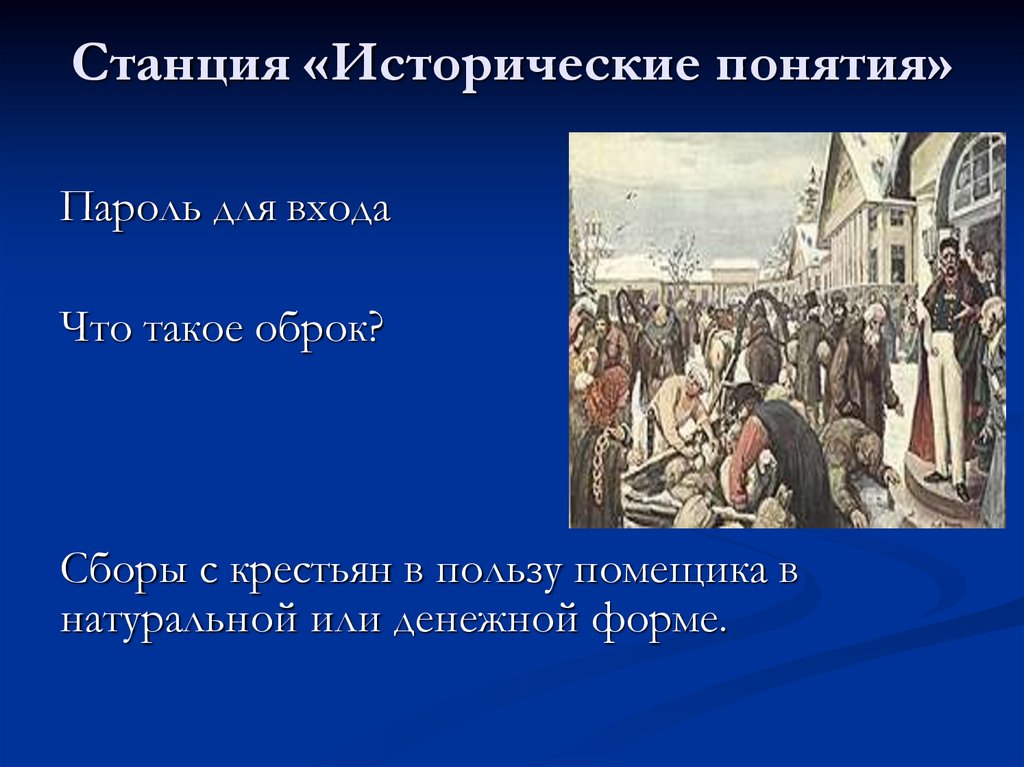 Станция «Исторические понятия»

Пароль для входа

Что такое оброк?

Сборы с крестьян в пользу помещика в натуральной или денежной форме.